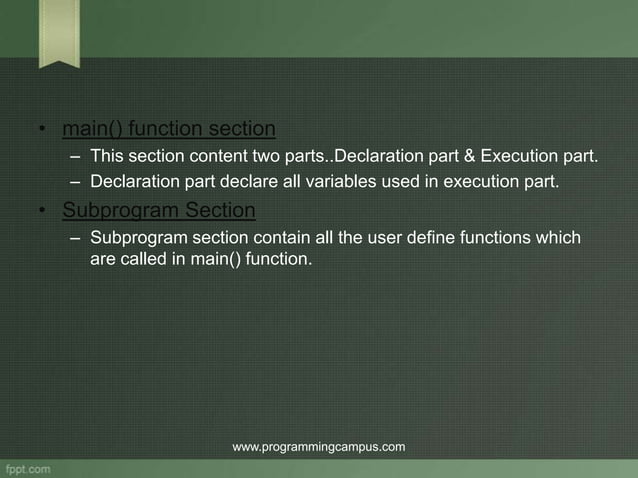 • main() function section
– This section content two parts..Declaration part & Execution part.
– Declaration part declare all variables used in execution part.
• Subprogram Section
– Subprogram section contain all the user define functions which are called in main() function.

www.programmingcampus.com

fppt.com